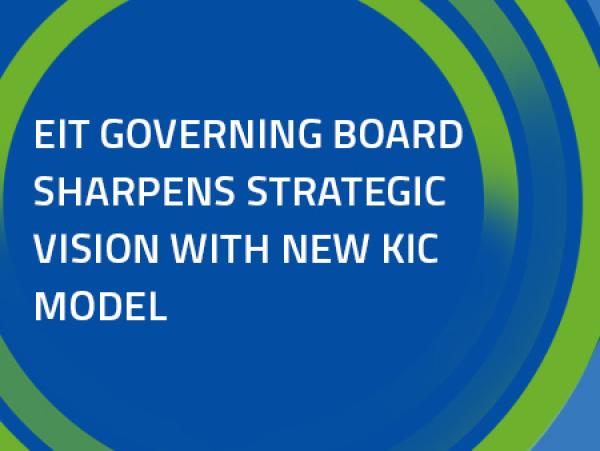 EIT GOVERNING BOARD SHARPENS STRATEGIC VISION WITH NEW KIC MODEL